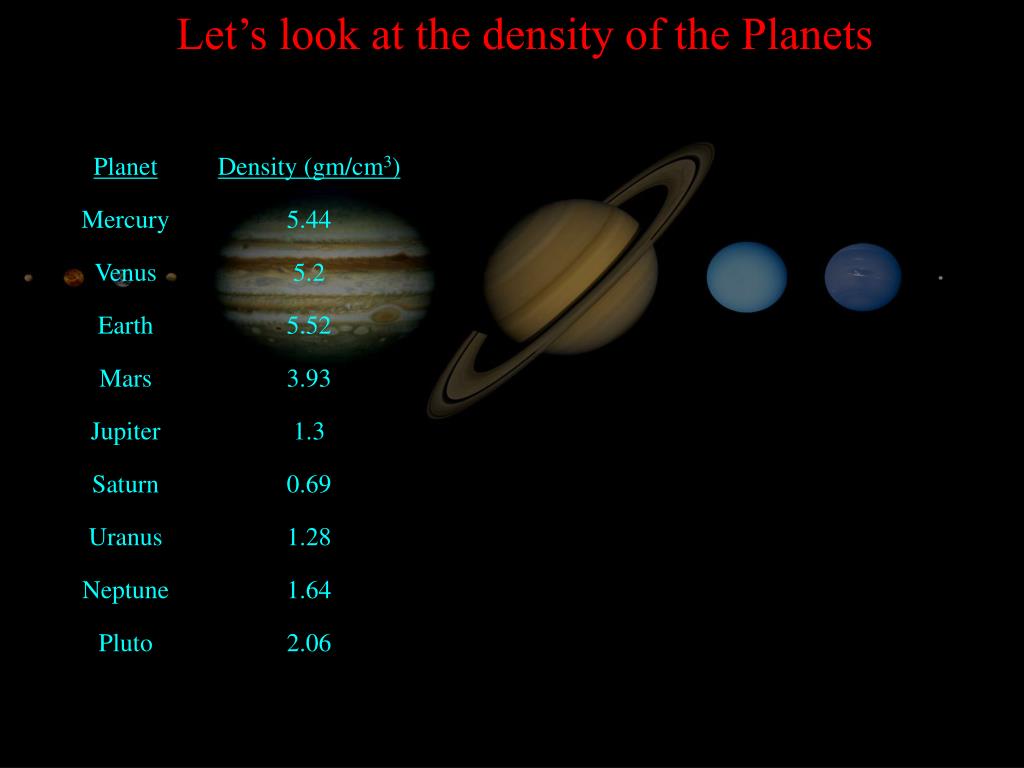 Let’s look at the density of the Planets

| Planet | Density (gm/cm$^3$) |
|---|---|
| Mercury | 5.44 |
| Venus | 5.2 |
| Earth | 5.52 |
| Mars | 3.93 |
| Jupiter | 1.3 |
| Saturn | 0.69 |
| Uranus | 1.28 |
| Neptune | 1.64 |
| Pluto | 2.06 |